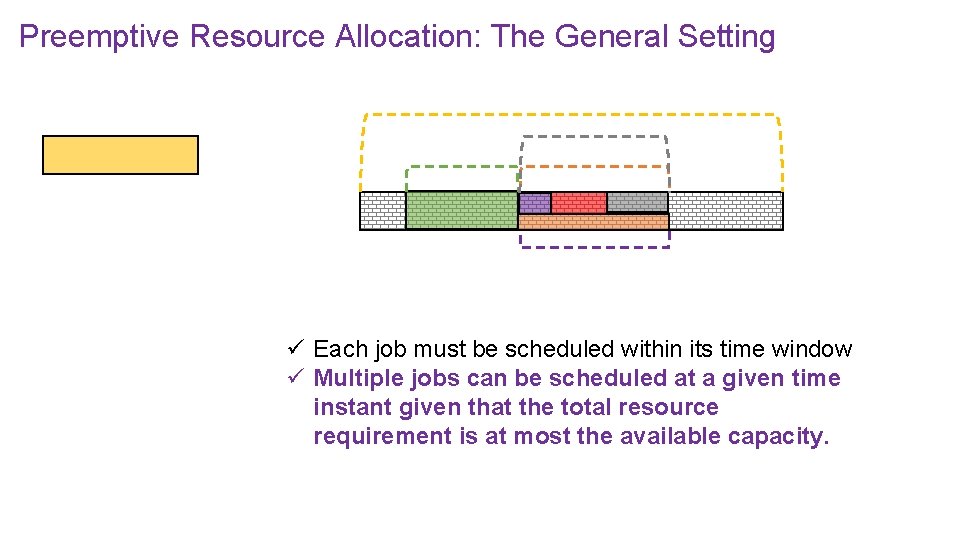 Preemptive Resource Allocation: The General Setting

✓ Each job must be scheduled within its time window
✓ Multiple jobs can be scheduled at a given time instant given that the total resource requirement is at most the available capacity.